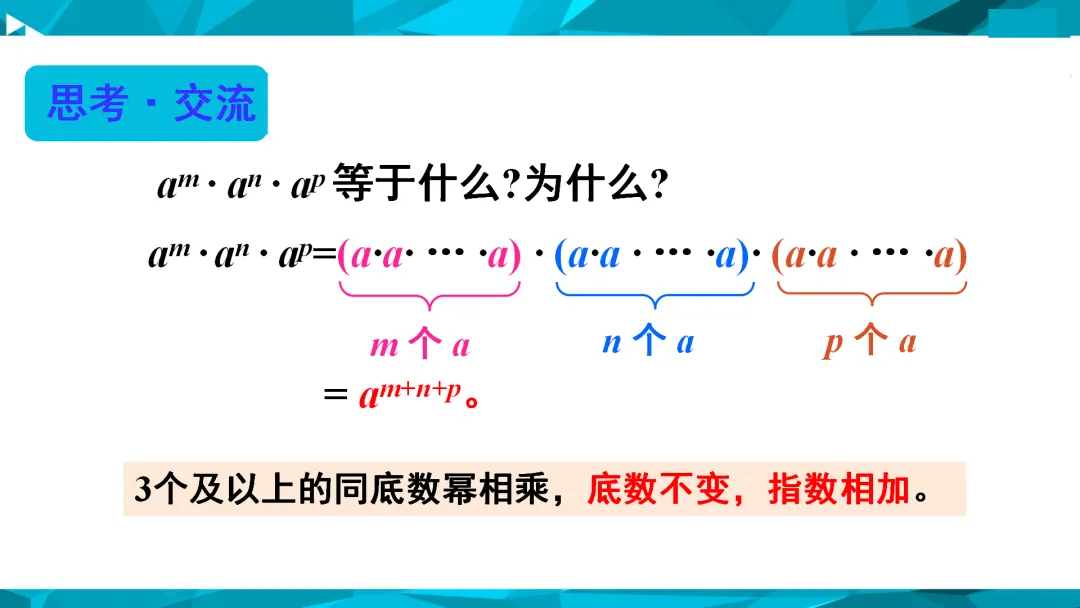 思考 · 交流

$a^m \cdot a^n \cdot a^p$ 等于什么?为什么?

$a^m \cdot a^n \cdot a^p = (a \cdot a \cdot \cdots \cdot a) \cdot (a \cdot a \cdot \cdots \cdot a) \cdot (a \cdot a \cdot \cdots \cdot a)$

$m$ 个 $a$　　$n$ 个 $a$　　$p$ 个 $a$

$= a^{m+n+p}$。

3个及以上的同底数幂相乘，底数不变，指数相加。